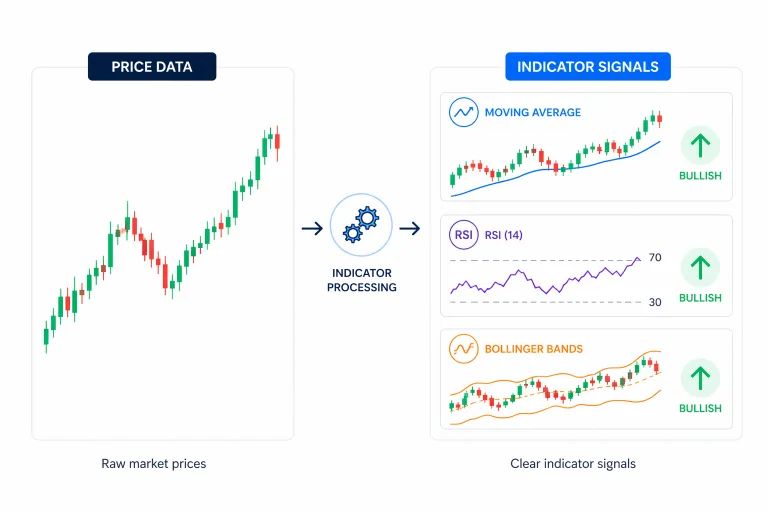 PRICE DATA

Raw market prices

INDICATOR PROCESSING

INDICATOR SIGNALS

MOVING AVERAGE

BULLISH

RSI RSI (14)

70

30

BULLISH

BOLLINGER BANDS

BULLISH

Clear indicator signals